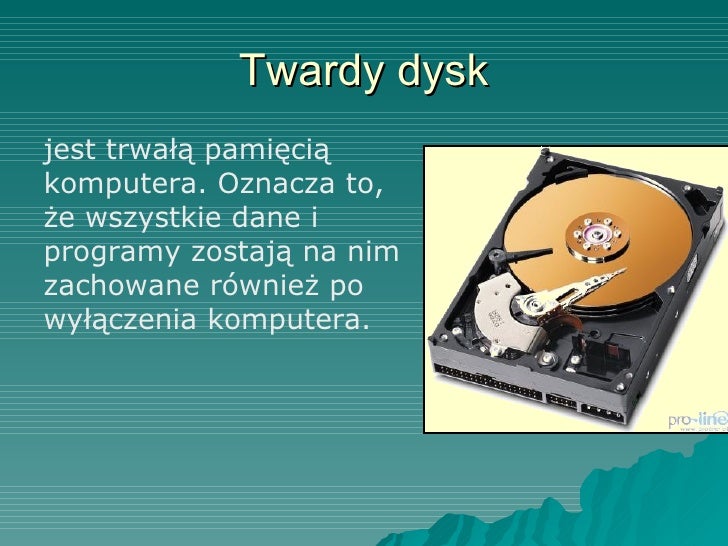 Twardy dysk

jest trwałą pamięcią komputera. Oznacza to, że wszystkie dane i programy zostają na nim zachowane również po wyłączenia komputera.

pro-line